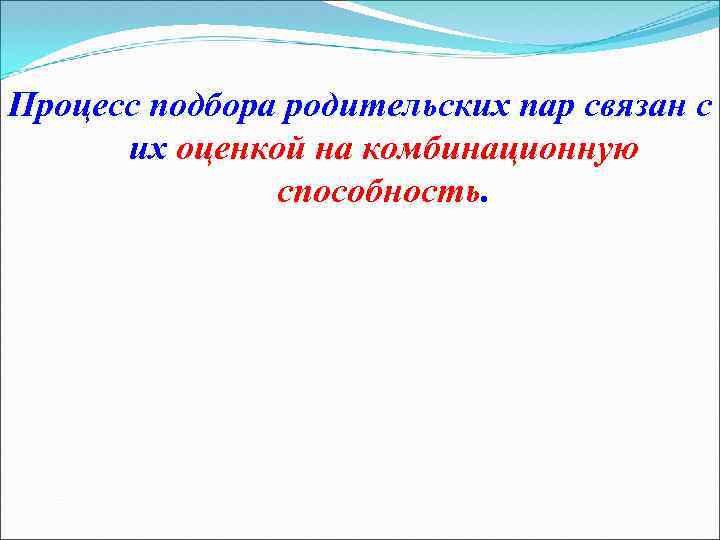 Процесс подбора родительских пар связан с их оценкой на комбинационную способность.